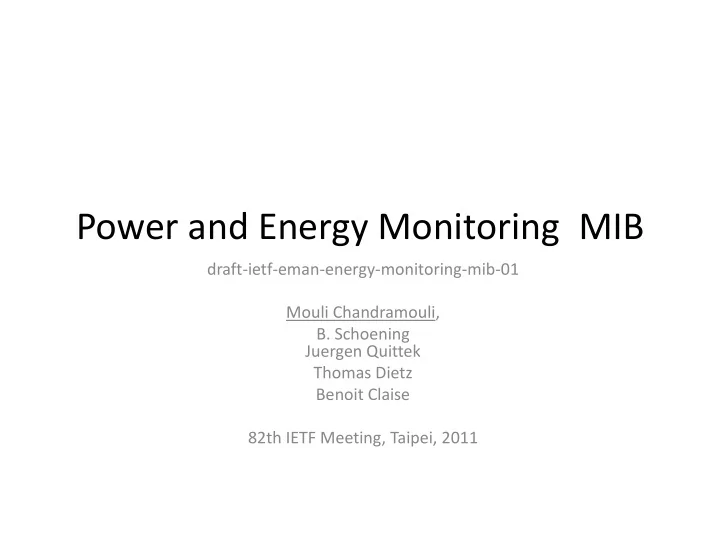 Power and Energy Monitoring MIB

draft-ietf-eman-energy-monitoring-mib-01

Mouli Chandramouli,
B. Schoening
Juergen Quittek
Thomas Dietz
Benoit Claise

82th IETF Meeting, Taipei, 2011